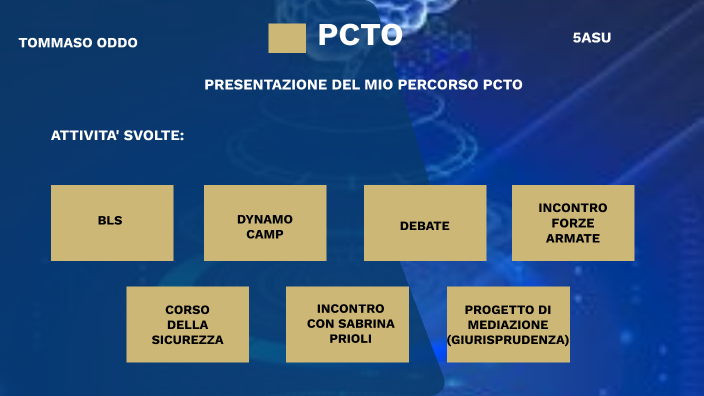 TOMMASO ODDO

PCTO

5ASU

PRESENTAZIONE DEL MIO PERCORSO PCTO

ATTIVITA' SVOLTE:

BLS

DYNAMO CAMP

DEBATE

INCONTRO FORZE ARMATE

CORSO DELLA SICUREZZA

INCONTRO CON SABRINA PRIOLI

PROGETTO DI MEDIAZIONE (GIURISPRUDENZA)